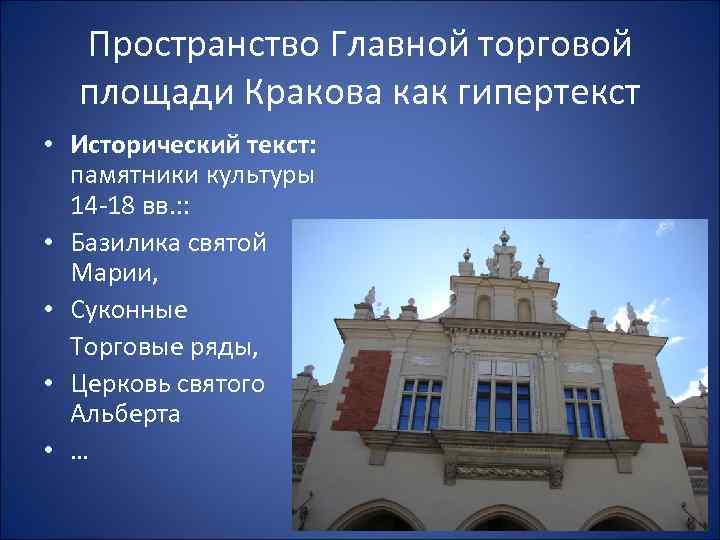 Пространство Главной торговой площади Кракова как гипертекст

• **Исторический текст:** памятники культуры 14-18 вв.::
• Базилика святой Марии,
• Суконные Торговые ряды,
• Церковь святого Альберта
• …